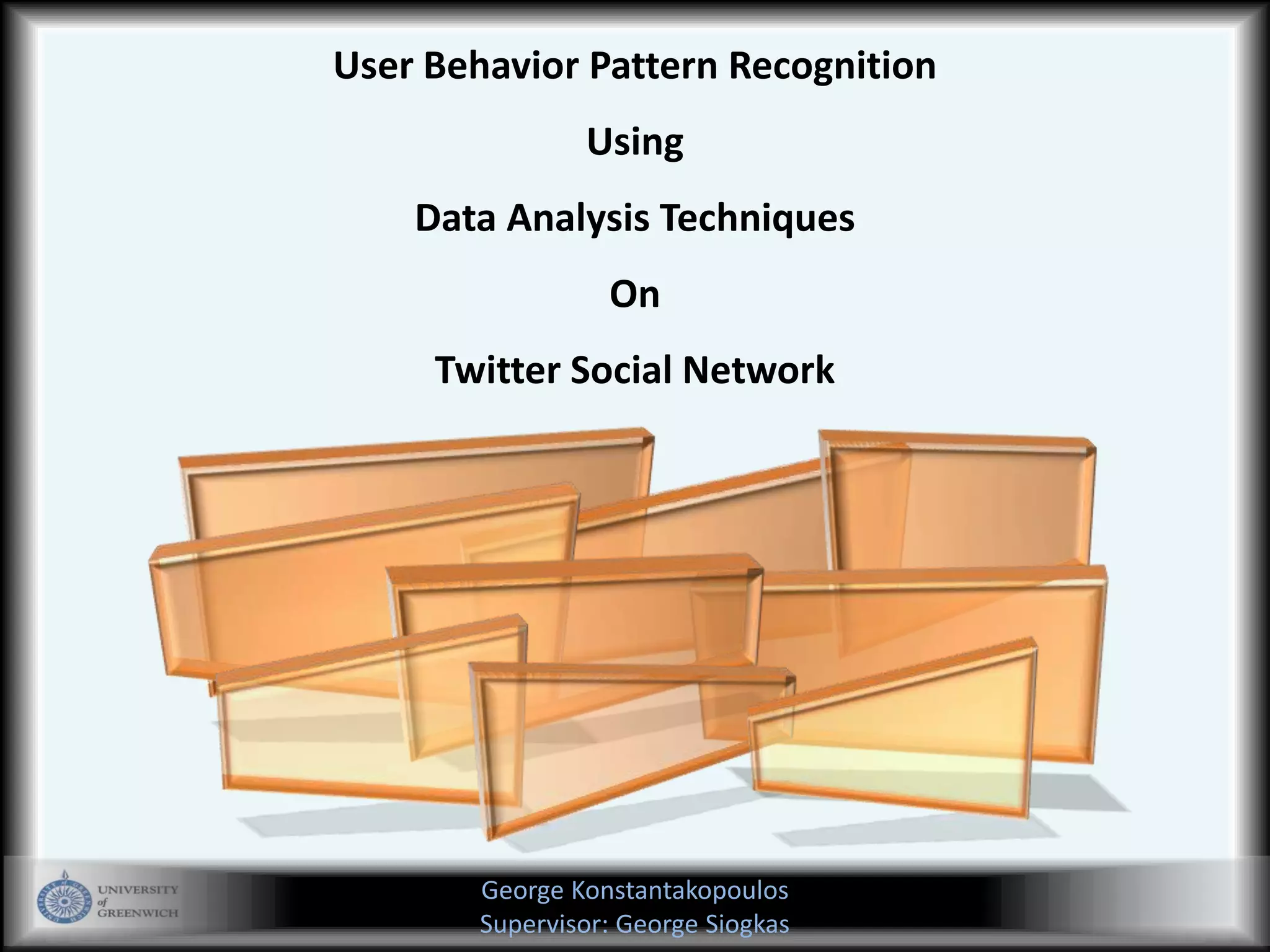 User Behavior Pattern Recognition

Using

Data Analysis Techniques

On

Twitter Social Network

UNIVERSITY of GREENWICH

George Konstantakopoulos
Supervisor: George Siogkas